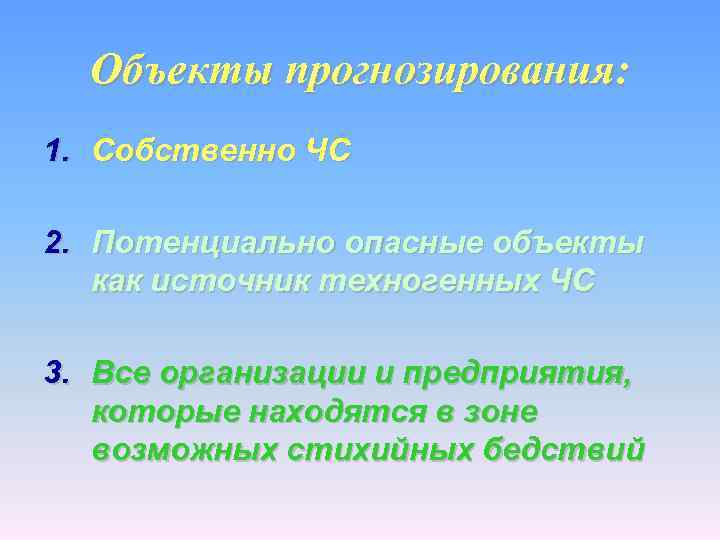 Объекты прогнозирования:

1. Собственно ЧС

2. Потенциально опасные объекты как источник техногенных ЧС

3. Все организации и предприятия, которые находятся в зоне возможных стихийных бедствий